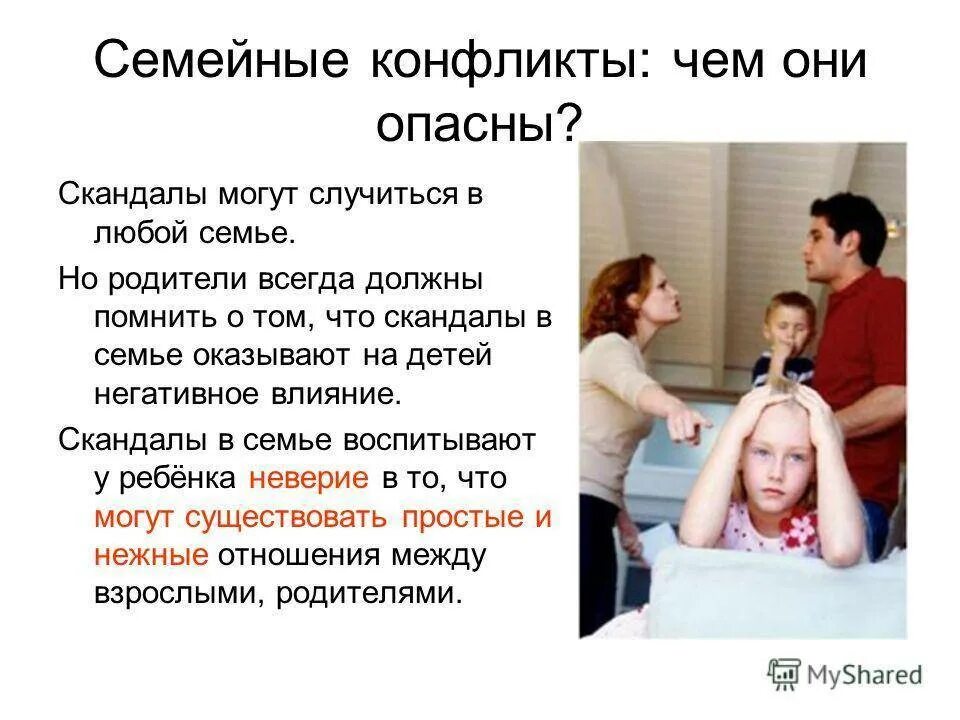 Семейные конфликты: чем они опасны?

Скандалы могут случиться в любой семье.

Но родители всегда должны помнить о том, что скандалы в семье оказывают на детей негативное влияние.

Скандалы в семье воспитывают у ребёнка неверие в то, что могут существовать простые и нежные отношения между взрослыми, родителями.

MyShared